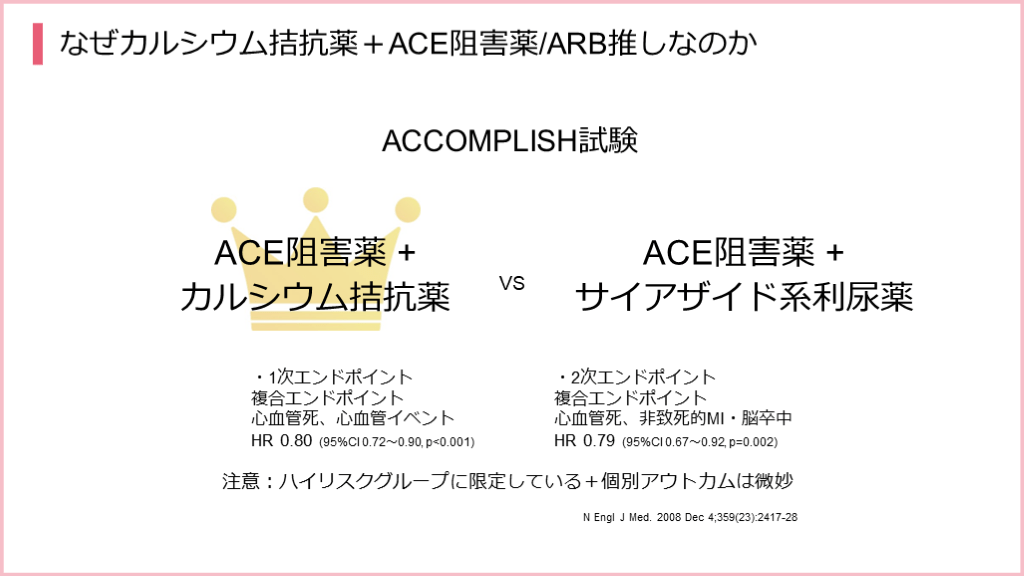 なぜカルシウム拮抗薬＋ACE阻害薬/ARB推しなのか

ACCOMPLISH試験

ACE阻害薬 +
カルシウム拮抗薬

VS

ACE阻害薬 +
サイアザイド系利尿薬

・1次エンドポイント
複合エンドポイント
心血管死、心血管イベント
HR 0.80 (95%CI 0.72〜0.90, p<0.001)

・2次エンドポイント
複合エンドポイント
心血管死、非致死的MI・脳卒中
HR 0.79 (95%CI 0.67〜0.92, p=0.002)

注意：ハイリスクグループに限定している＋個別アウトカムは微妙

N Engl J Med. 2008 Dec 4;359(23):2417-28